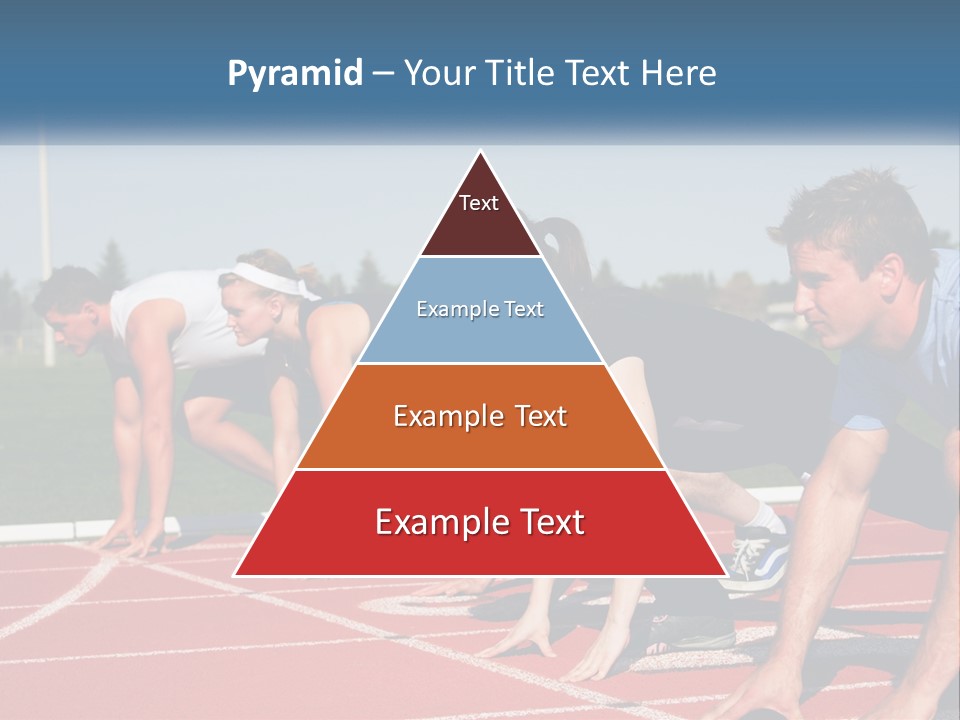 Pyramid – Your Title Text Here

Text

Example Text

Example Text

Example Text